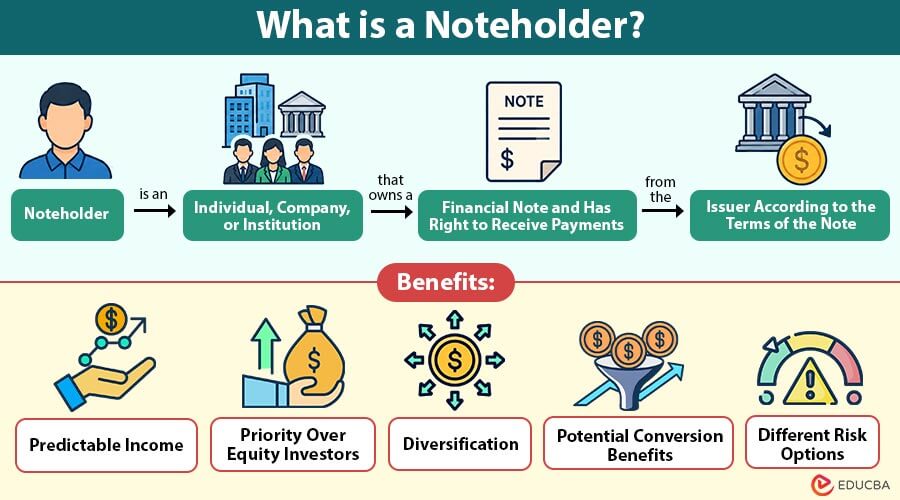 What is a Noteholder?

NOTE

$

$

Noteholder

is an

Individual, Company, or Institution

that owns a

Financial Note and Has Right to Receive Payments

from the

Issuer According to the Terms of the Note

Benefits:

$

$

$

$

$

$

Predictable Income

Priority Over Equity Investors

Diversification

Potential Conversion Benefits

Different Risk Options

EDUCBA